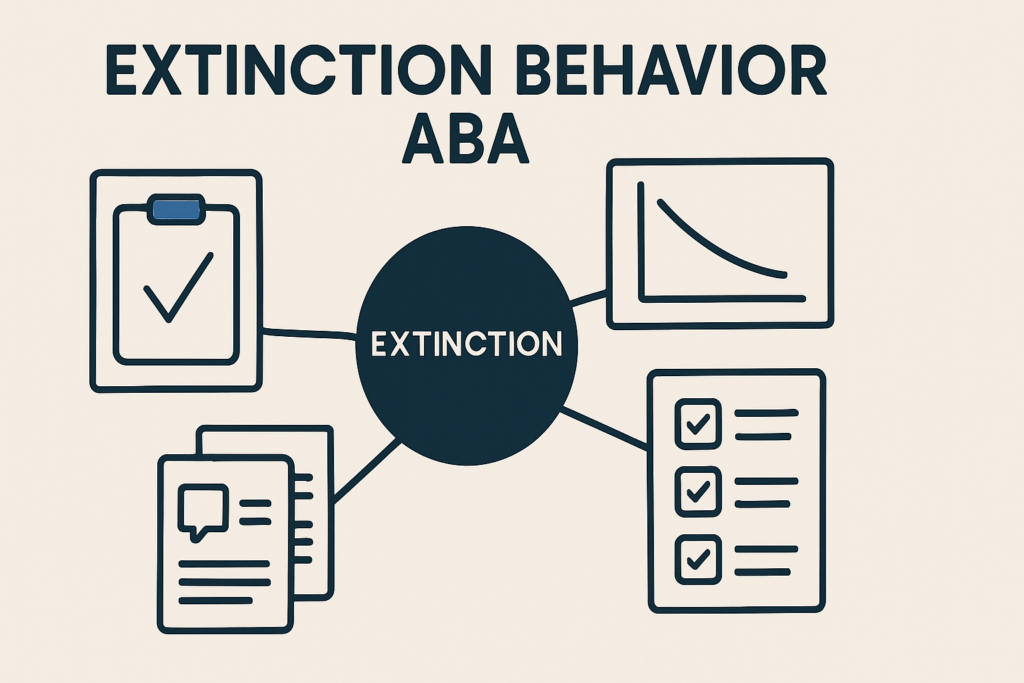 EXTINCTION BEHAVIOR ABA

EXTINCTION